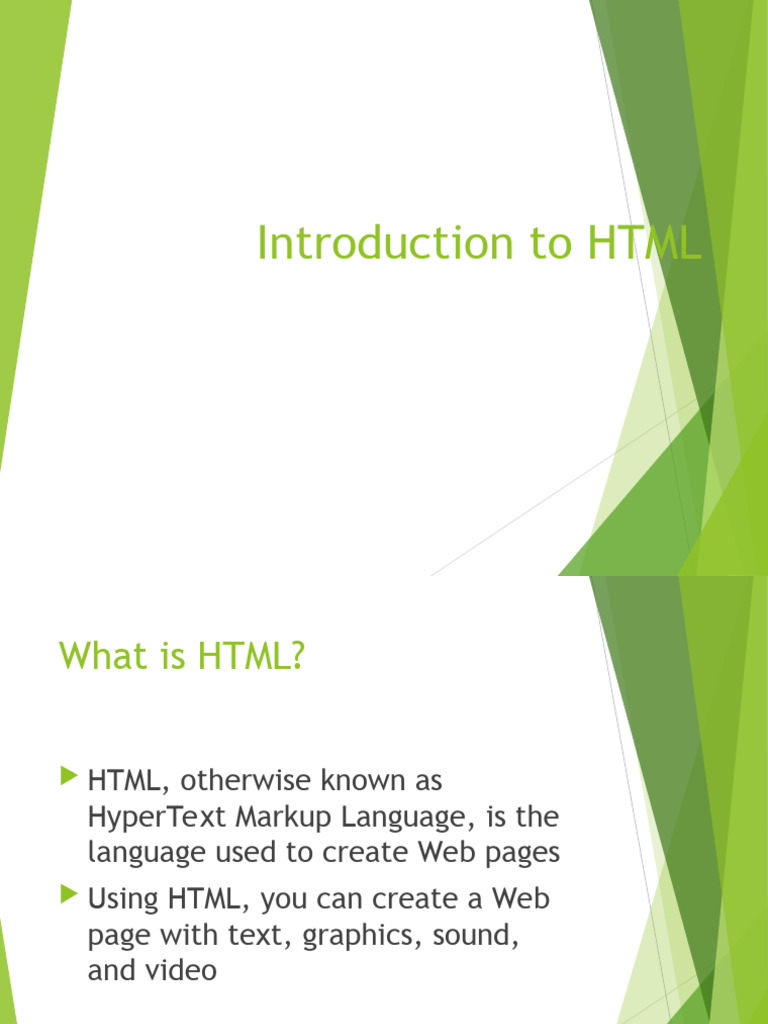 Introduction to HTML

What is HTML?

HTML, otherwise known as HyperText Markup Language, is the language used to create Web pages

Using HTML, you can create a Web page with text, graphics, sound, and video